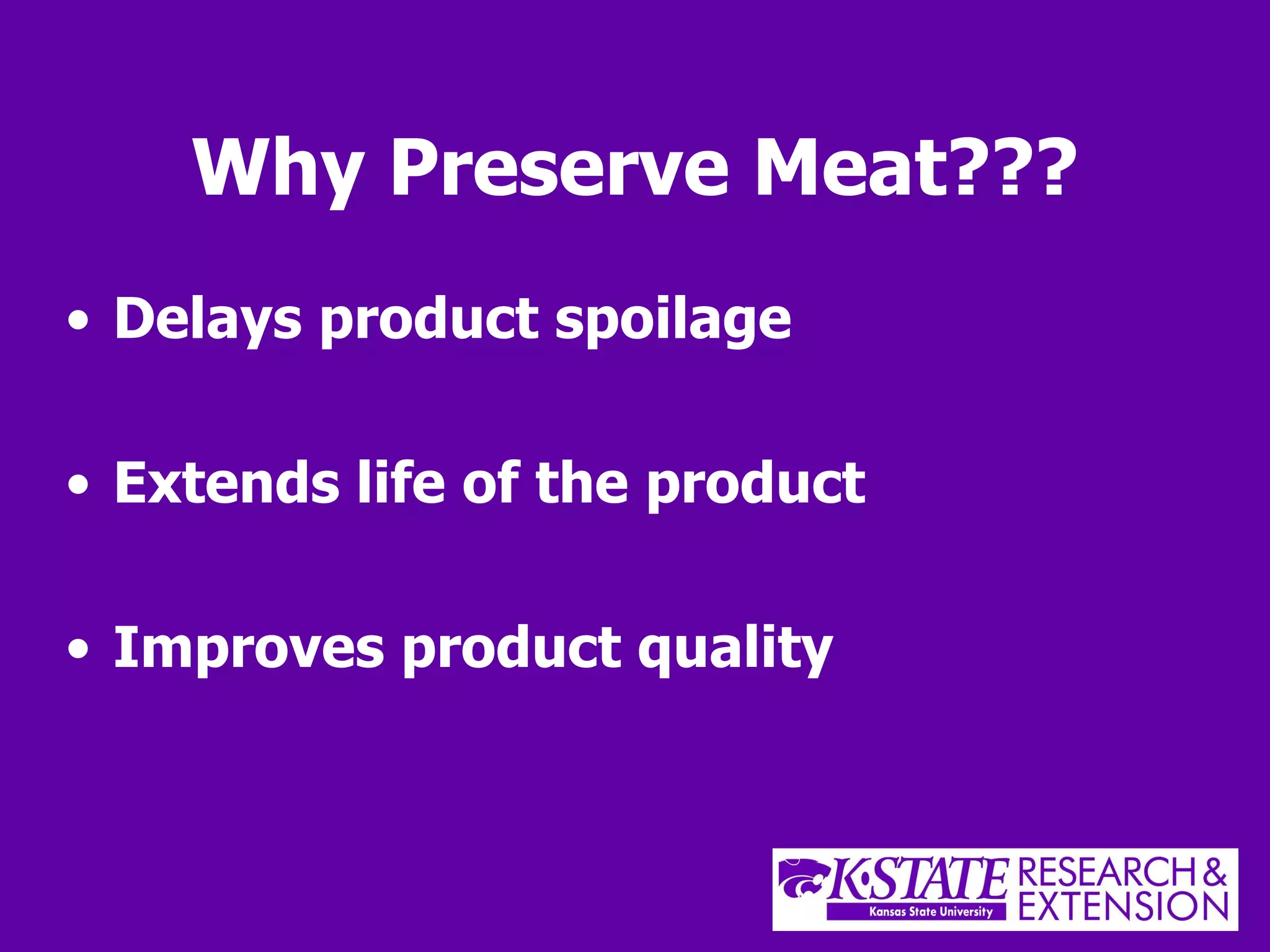 Why Preserve Meat???

• Delays product spoilage

• Extends life of the product

• Improves product quality

K-STATE Kansas State University RESEARCH & EXTENSION